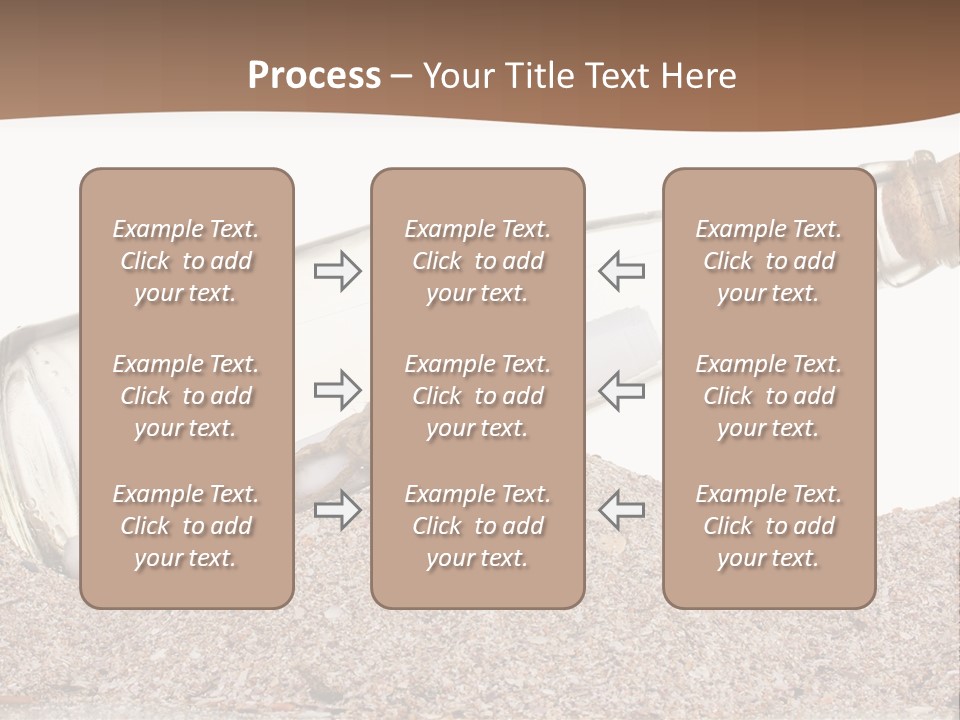 Process – Your Title Text Here

Example Text. Click to add your text.

Example Text. Click to add your text.

Example Text. Click to add your text.

Example Text. Click to add your text.

Example Text. Click to add your text.

Example Text. Click to add your text.

Example Text. Click to add your text.

Example Text. Click to add your text.

Example Text. Click to add your text.